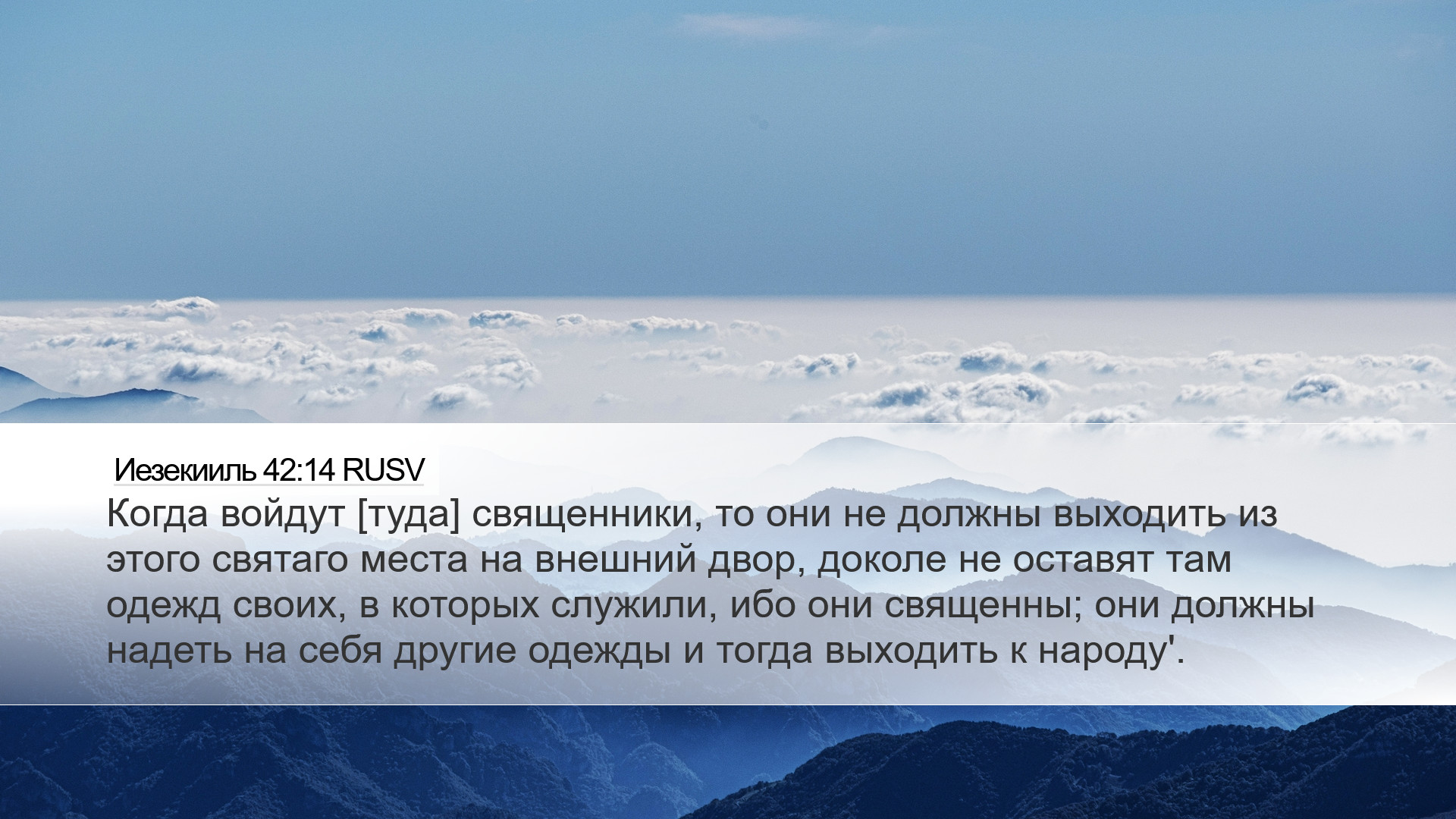 Иезекииль 42:14 RUSV

Когда войдут [туда] священники, то они не должны выходить из этого святаго места на внешний двор, доколе не оставят там одежд своих, в которых служили, ибо они священны; они должны надеть на себя другие одежды и тогда выходить к народу'.